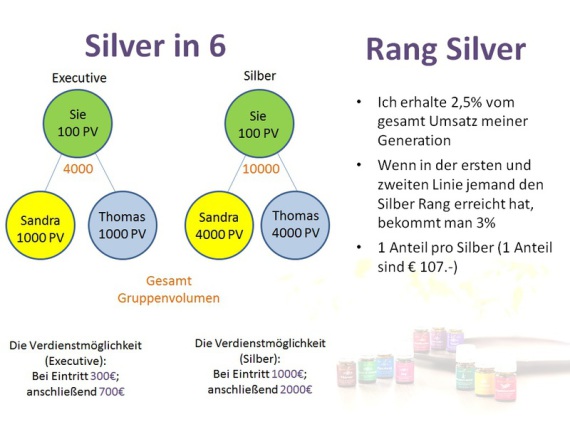 Silver in 6

Executive

Sie
100 PV

4000

Sandra
1000 PV

Thomas
1000 PV

Silber

Sie
100 PV

10000

Sandra
4000 PV

Thomas
4000 PV

Gesamt
Gruppenvolumen

Die Verdienstmöglichkeit (Executive):
Bei Eintritt 300€;
anschließend 700€

Die Verdienstmöglichkeit (Silber):
Bei Eintritt 1000€;
anschließend 2000€

Rang Silver

• Ich erhalte 2,5% vom gesamt Umsatz meiner Generation
• Wenn in der ersten und zweiten Linie jemand den Silber Rang erreicht hat, bekommt man 3%
• 1 Anteil pro Silber (1 Anteil sind € 107.-)